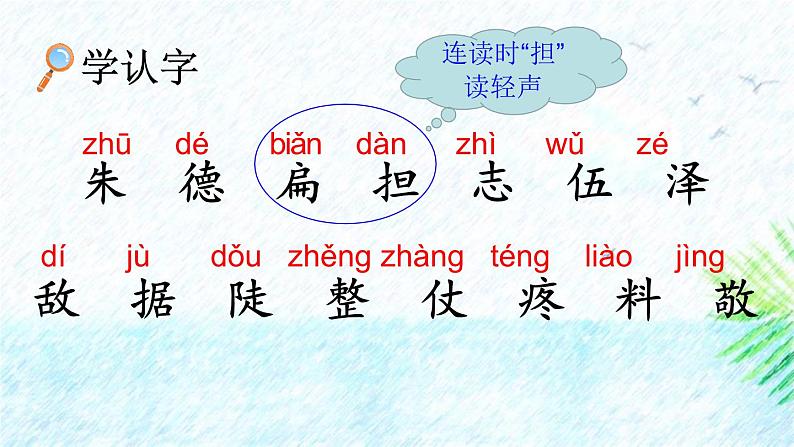 学认字

连读时“担”读轻声

zhū dé biǎn dàn zhì wǔ zé
朱 德 扁 担 志 伍 泽

dí jù dǒu zhěng zhàng téng liào jìng
敌 据 陡 整 仗 疼 料 敬